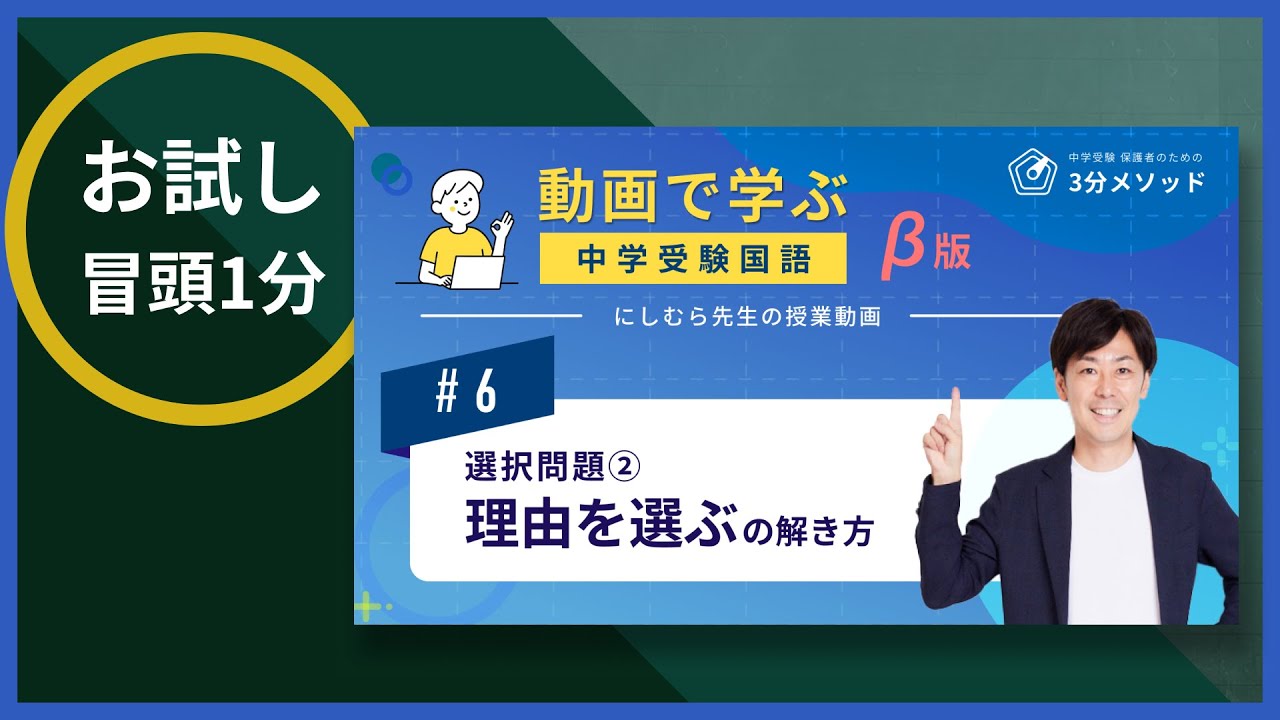 お試し
冒頭1分

動画で学ぶ
中学受験国語
β版

中学受験 保護者のための
3分メソッド

にしむら先生の授業動画

# 6

選択問題②
理由を選ぶの解き方